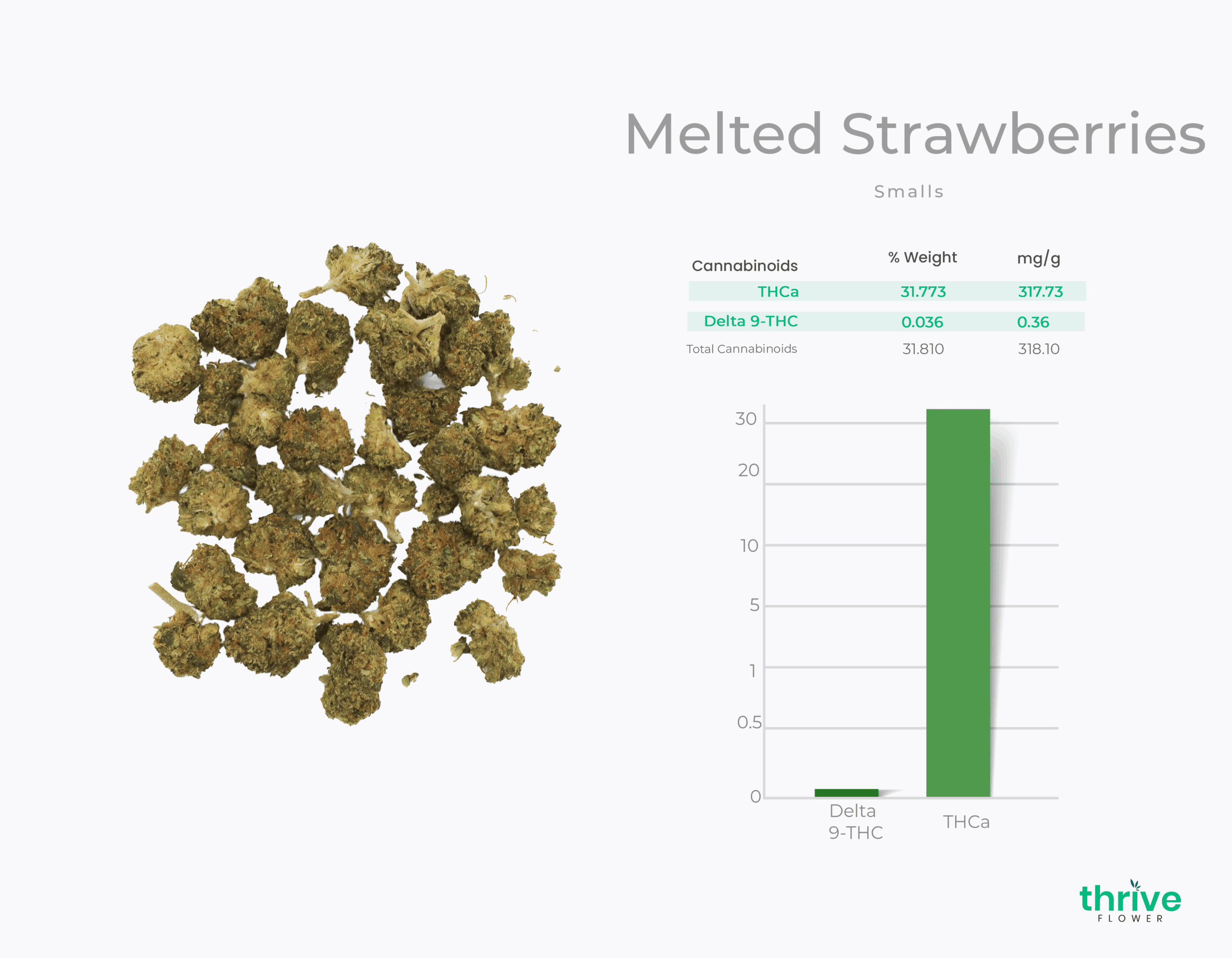 Melted Strawberries

Smalls

| Cannabinoids | % Weight | mg/g |
|---|---|---|
| THCa | 31.773 | 317.73 |
| Delta 9-THC | 0.036 | 0.36 |
| Total Cannabinoids | 31.810 | 318.10 |

30
20
10
5
1
0.5
0
Delta 9-THC
THCa

thrive
FLOWER